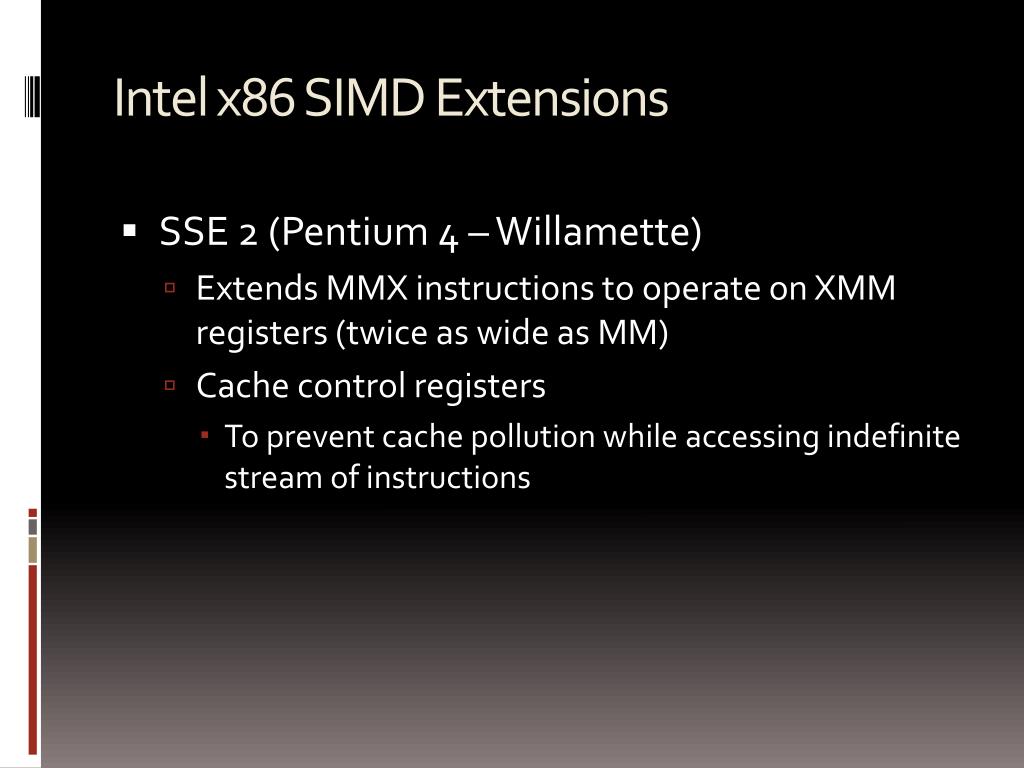 Intel x86 SIMD Extensions

▪ SSE 2 (Pentium 4 – Willamette)
▫ Extends MMX instructions to operate on XMM registers (twice as wide as MM)
▫ Cache control registers
▪ To prevent cache pollution while accessing indefinite stream of instructions